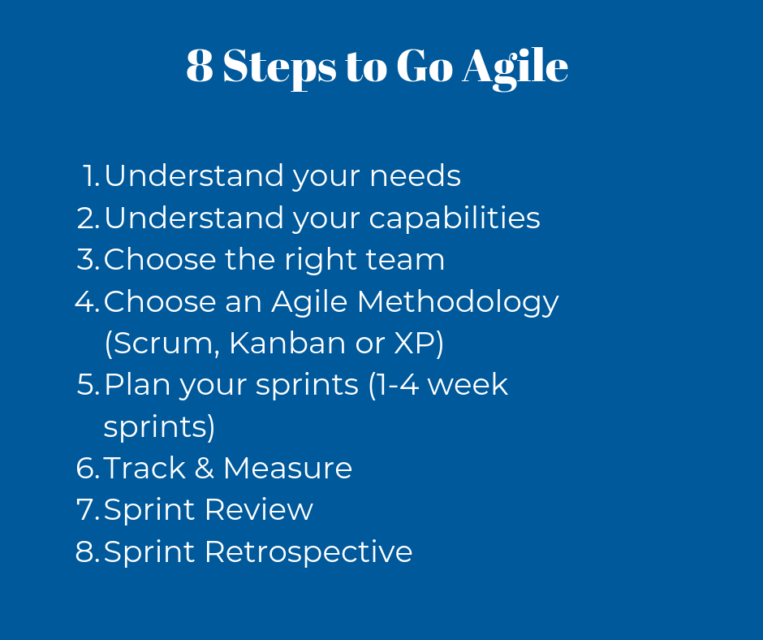 8 Steps to Go Agile

1. Understand your needs
2. Understand your capabilities
3. Choose the right team
4. Choose an Agile Methodology (Scrum, Kanban or XP)
5. Plan your sprints (1-4 week sprints)
6. Track & Measure
7. Sprint Review
8. Sprint Retrospective